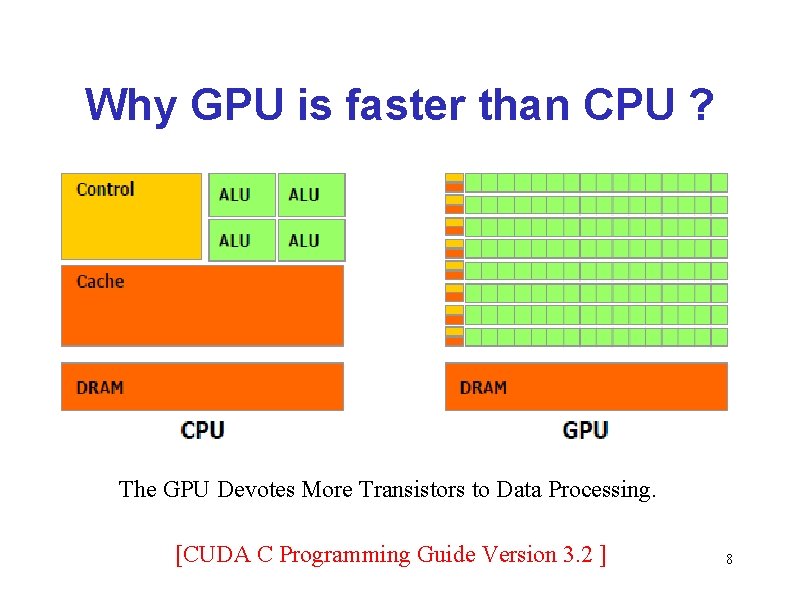 Why GPU is faster than CPU ?

Control

ALU ALU

ALU ALU

Cache

DRAM

CPU

DRAM

GPU

The GPU Devotes More Transistors to Data Processing.

[CUDA C Programming Guide Version 3.2 ]

8